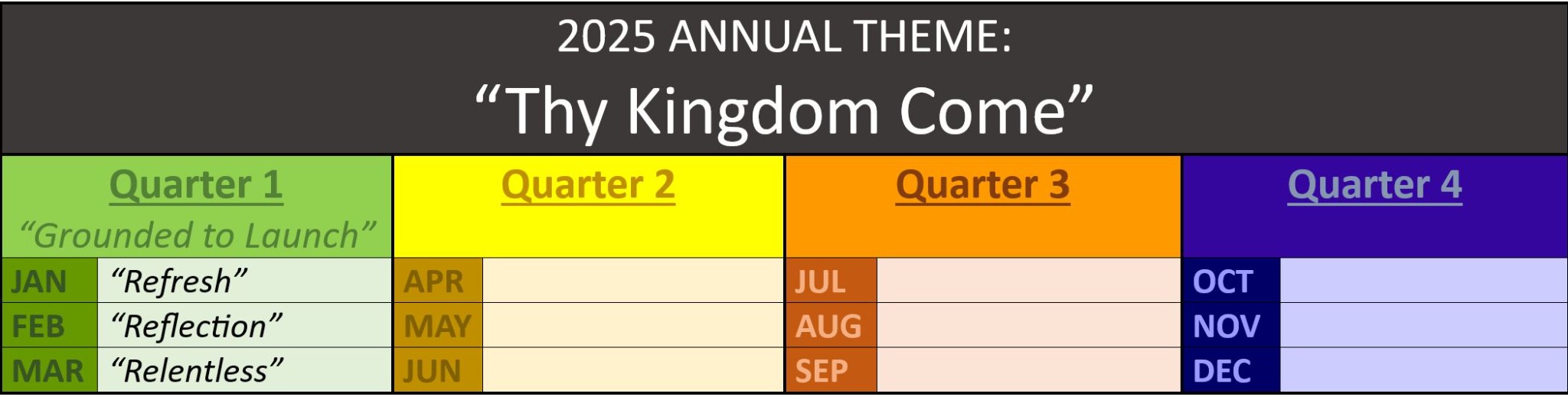 2025 ANNUAL THEME:

“Thy Kingdom Come”

| Quarter 1 “Grounded to Launch” | | Quarter 2 | | Quarter 3 | | Quarter 4 | |
|---|---|---|---|---|---|---|---|
| JAN | “Refresh” | APR | | JUL | | OCT | |
| FEB | “Reflection” | MAY | | AUG | | NOV | |
| MAR | “Relentless” | JUN | | SEP | | DEC | |